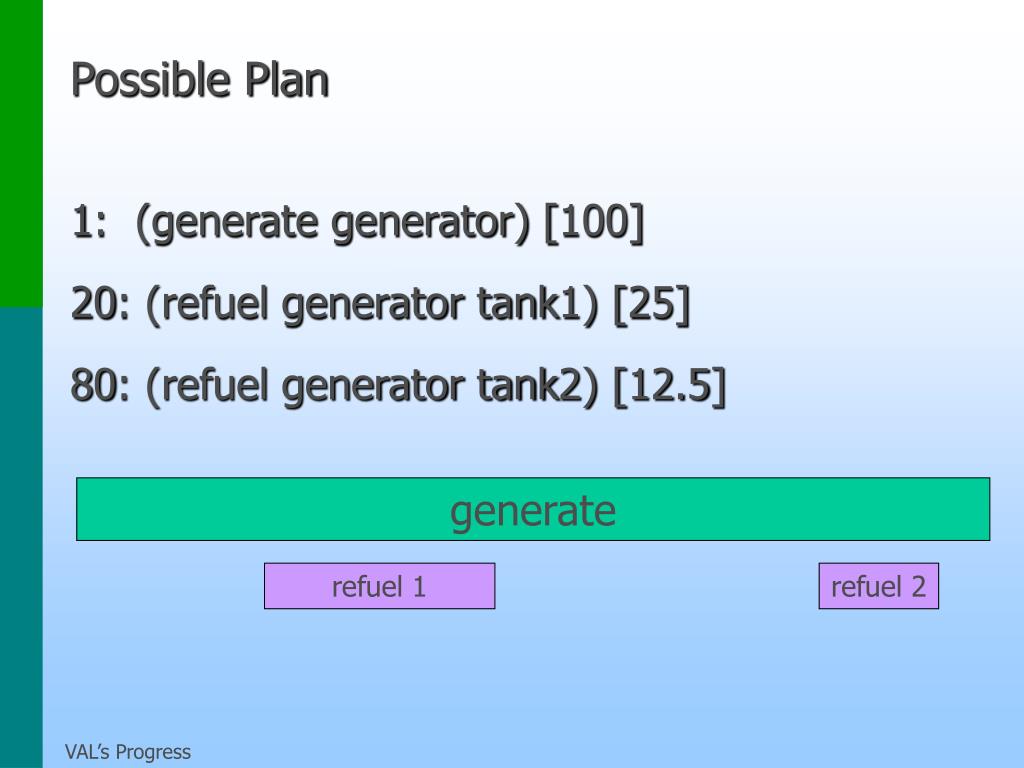 Possible Plan

1: (generate generator) [100]

20: (refuel generator tank1) [25]

80: (refuel generator tank2) [12.5]

generate

refuel 1

refuel 2

VAL's Progress